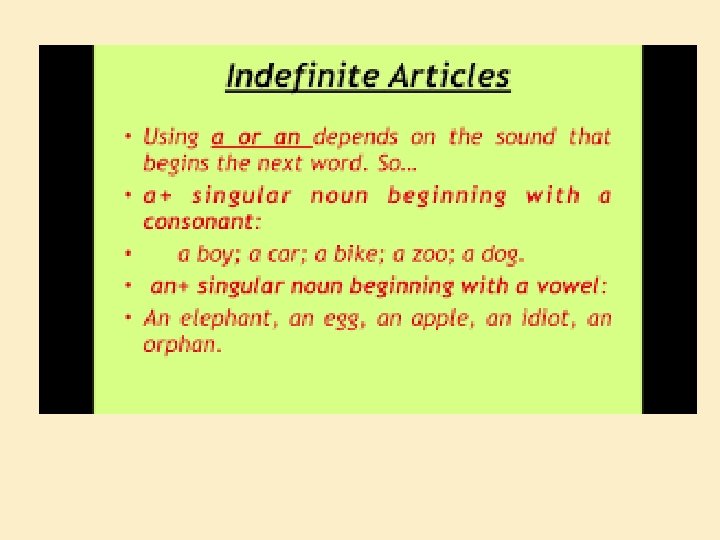 Indefinite Articles

• Using a or an depends on the sound that begins the next word. So…

• a+ singular noun beginning with a consonant:

• a boy; a car; a bike; a zoo; a dog.

• an+ singular noun beginning with a vowel:

• An elephant, an egg, an apple, an idiot, an orphan.